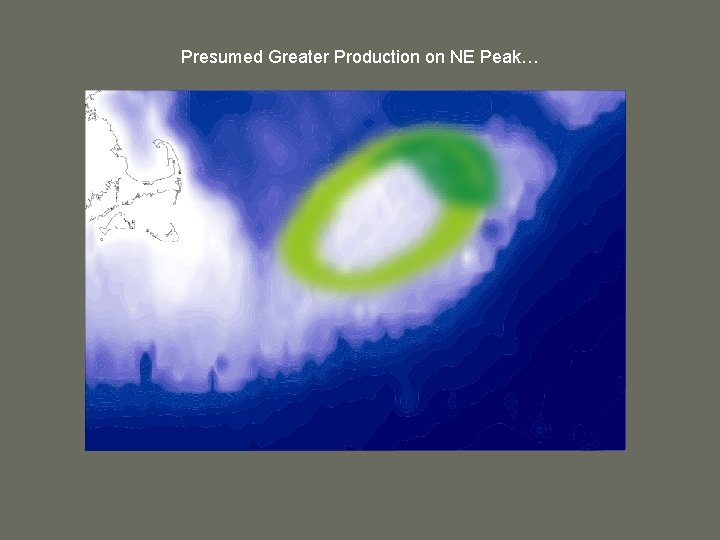 Presumed Greater Production on NE Peak…